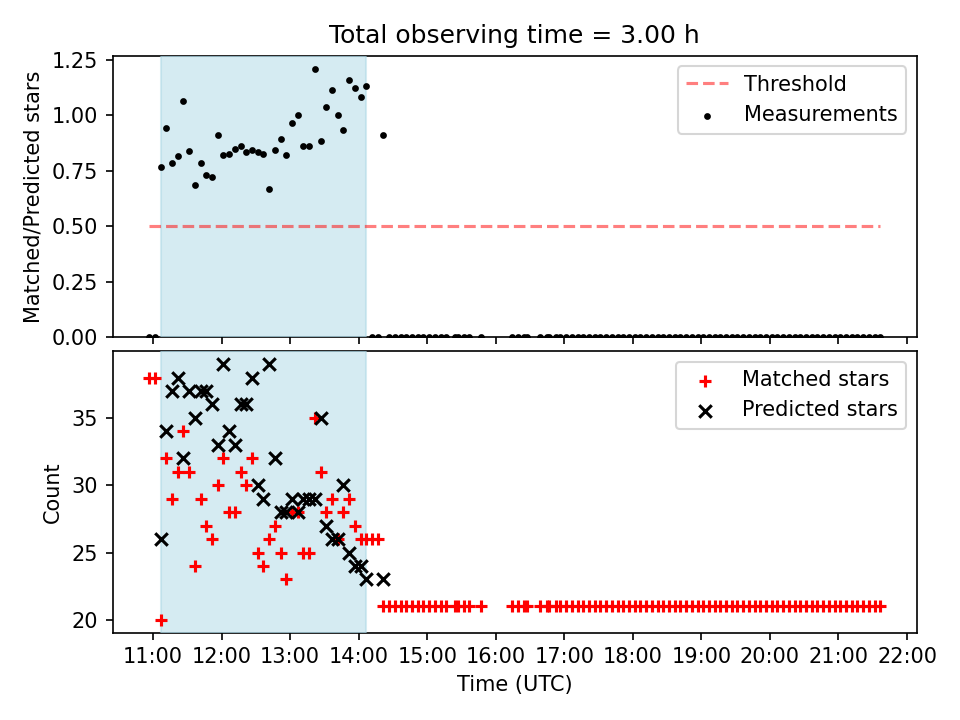 Total observing time = 3.00 h

Matched/Predicted stars

1.25
1.00
0.75
0.50
0.25
0.00

Threshold
Measurements

Count

35
30
25
20

Matched stars
Predicted stars

11:00 12:00 13:00 14:00 15:00 16:00 17:00 18:00 19:00 20:00 21:00 22:00

Time (UTC)